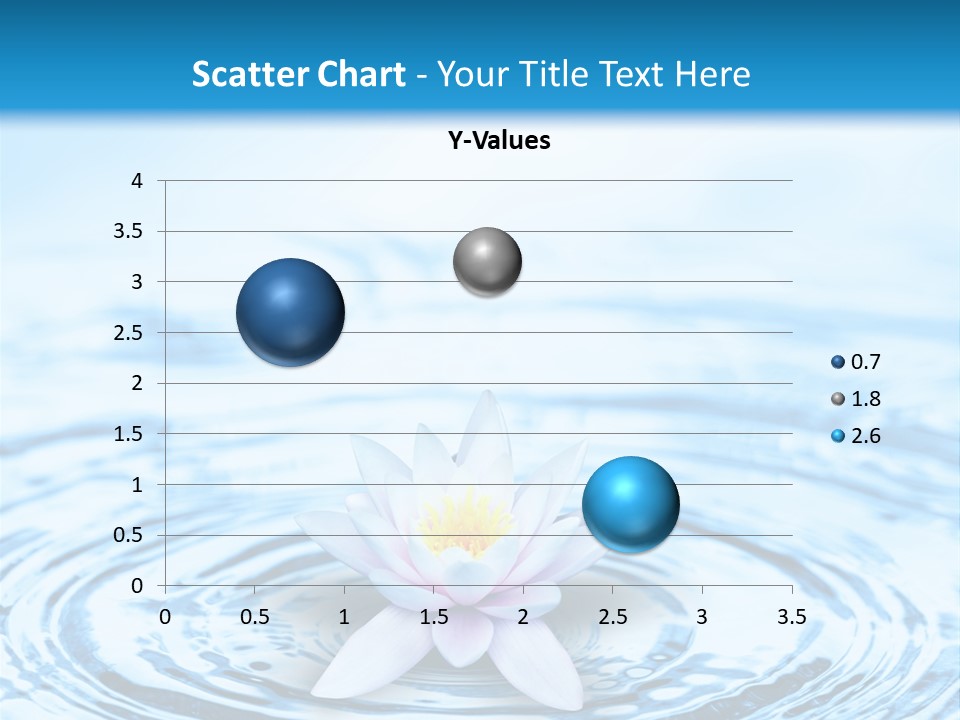 Scatter Chart - Your Title Text Here

Y-Values

4
3.5
3
2.5
2
1.5
1
0.5
0

0 0.5 1 1.5 2 2.5 3 3.5

0.7
1.8
2.6